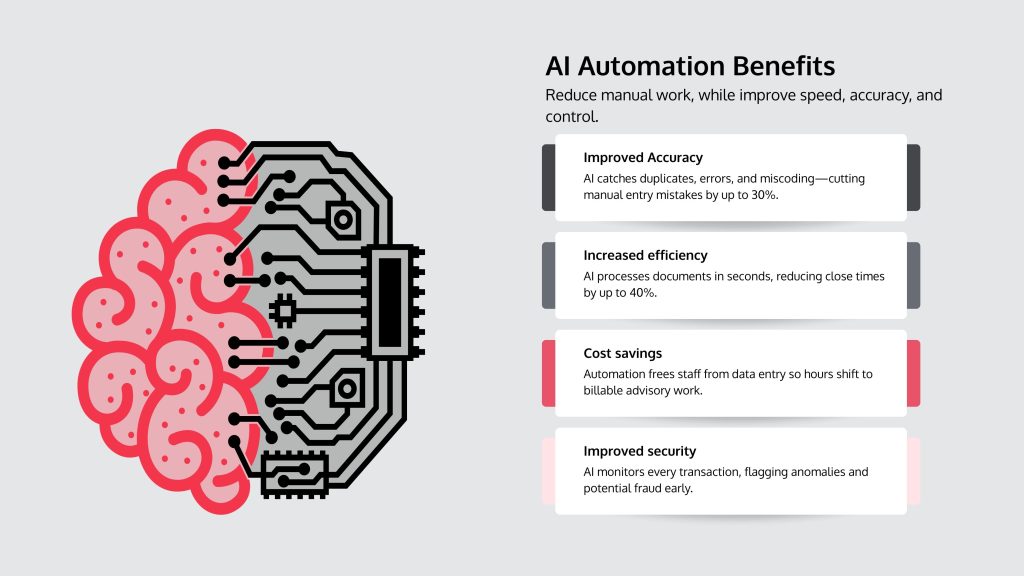 AI Automation Benefits

Reduce manual work, while improve speed, accuracy, and control.

Improved Accuracy

AI catches duplicates, errors, and miscoding—cutting manual entry mistakes by up to 30%.

Increased efficiency

AI processes documents in seconds, reducing close times by up to 40%.

Cost savings

Automation frees staff from data entry so hours shift to billable advisory work.

Improved security

AI monitors every transaction, flagging anomalies and potential fraud early.